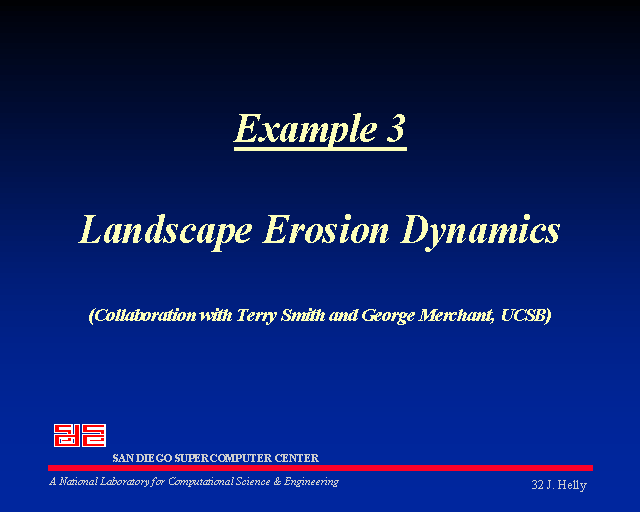 Example 3

Landscape Erosion Dynamics

(Collaboration with Terry Smith and George Merchant, UCSB)

SAN DIEGO SUPERCOMPUTER CENTER

A National Laboratory for Computational Science & Engineering

32 J. Helly